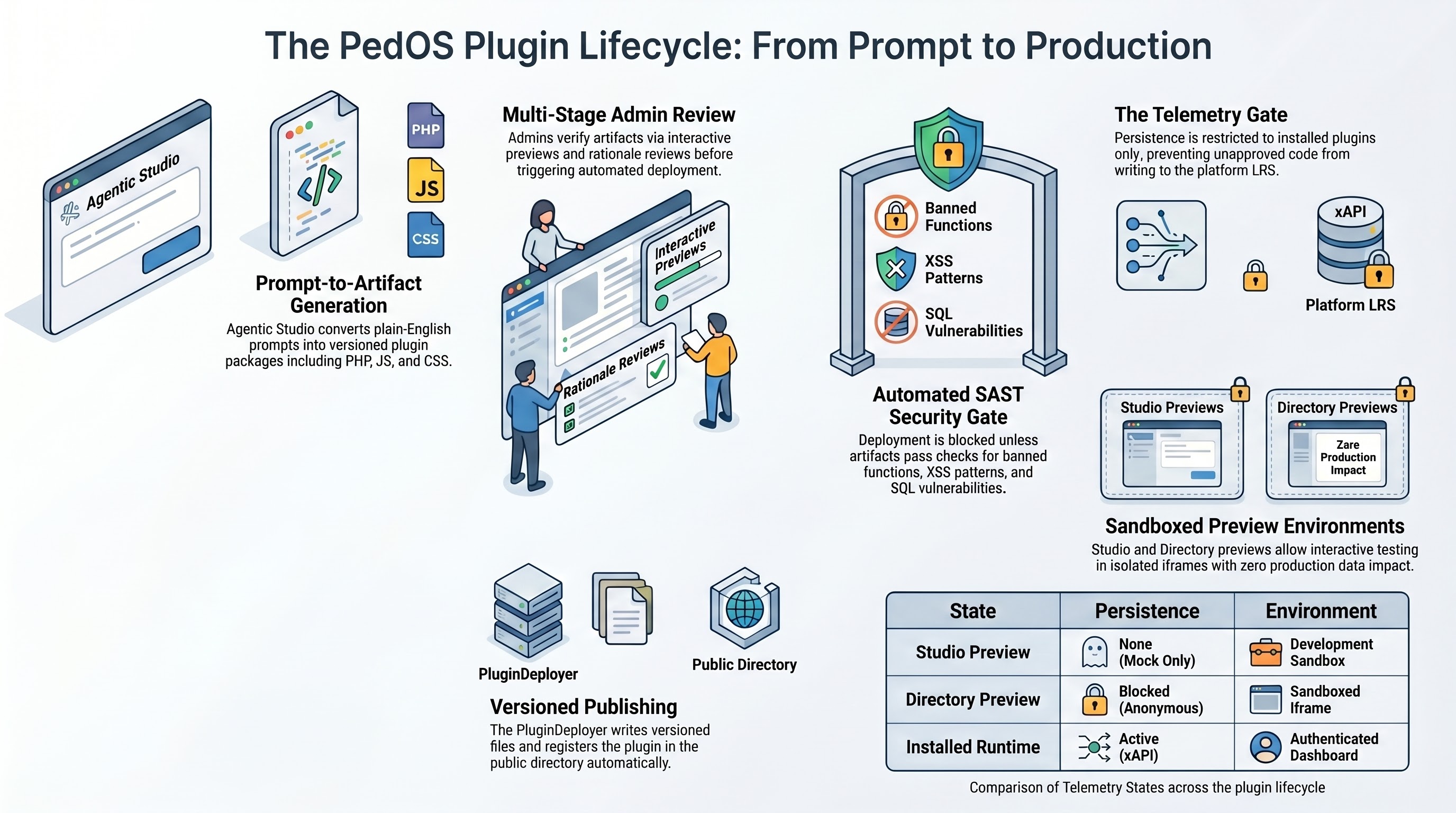 The PedOS Plugin Lifecycle: From Prompt to Production

Agentic Studio

PHP
JS
CSS

Prompt-to-Artifact Generation

Agentic Studio converts plain-English prompts into versioned plugin packages including PHP, JS, and CSS.

Multi-Stage Admin Review

Admins verify artifacts via interactive previews and rationale reviews before triggering automated deployment.

Interactive Previews

Rationale Reviews

Banned Functions

XSS Patterns

SQL Vulnerabilities

Automated SAST Security Gate

Deployment is blocked unless artifacts pass checks for banned functions, XSS patterns, and SQL vulnerabilities.

The Telemetry Gate

Persistence is restricted to installed plugins only, preventing unapproved code from writing to the platform LRS.

xAPI

Platform LRS

Studio Previews

Directory Previews

Zare Production Impact

Sandboxed Preview Environments

Studio and Directory previews allow interactive testing in isolated iframes with zero production data impact.

PluginDeployer

Public Directory

Versioned Publishing

The PluginDeployer writes versioned files and registers the plugin in the public directory automatically.

| State | Persistence | Environment |
|---|---|---|
| Studio Preview | None (Mock Only) | Development Sandbox |
| Directory Preview | Blocked (Anonymous) | Sandboxed Iframe |
| Installed Runtime | Active (xAPI) | Authenticated Dashboard |

Comparison of Telemetry States across the plugin lifecycle